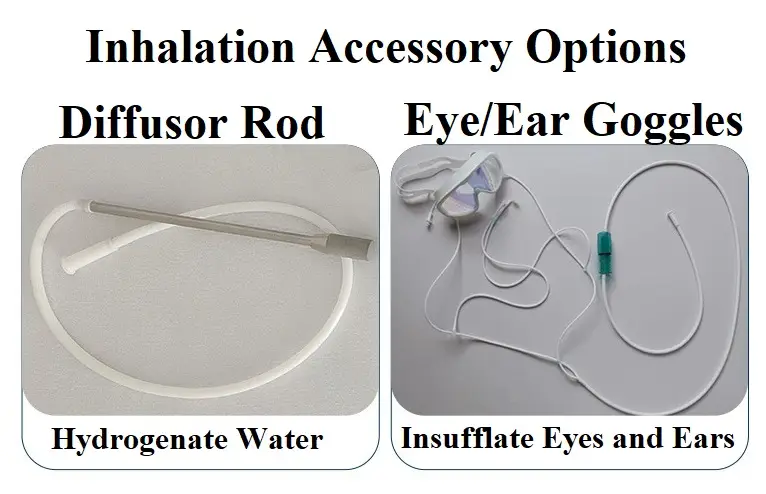 Inhalation Accessory Options

Diffusor Rod

Hydrogenate Water

Eye/Ear Goggles

Insufflate Eyes and Ears